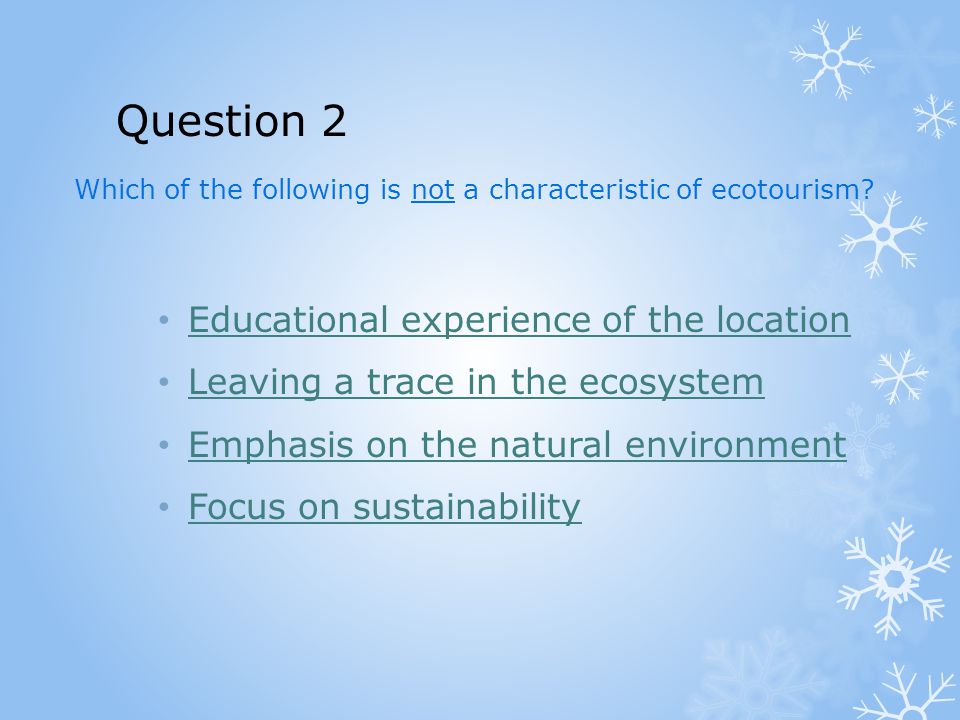 Question 2

Which of the following is not a characteristic of ecotourism?

• Educational experience of the location
• Leaving a trace in the ecosystem
• Emphasis on the natural environment
• Focus on sustainability